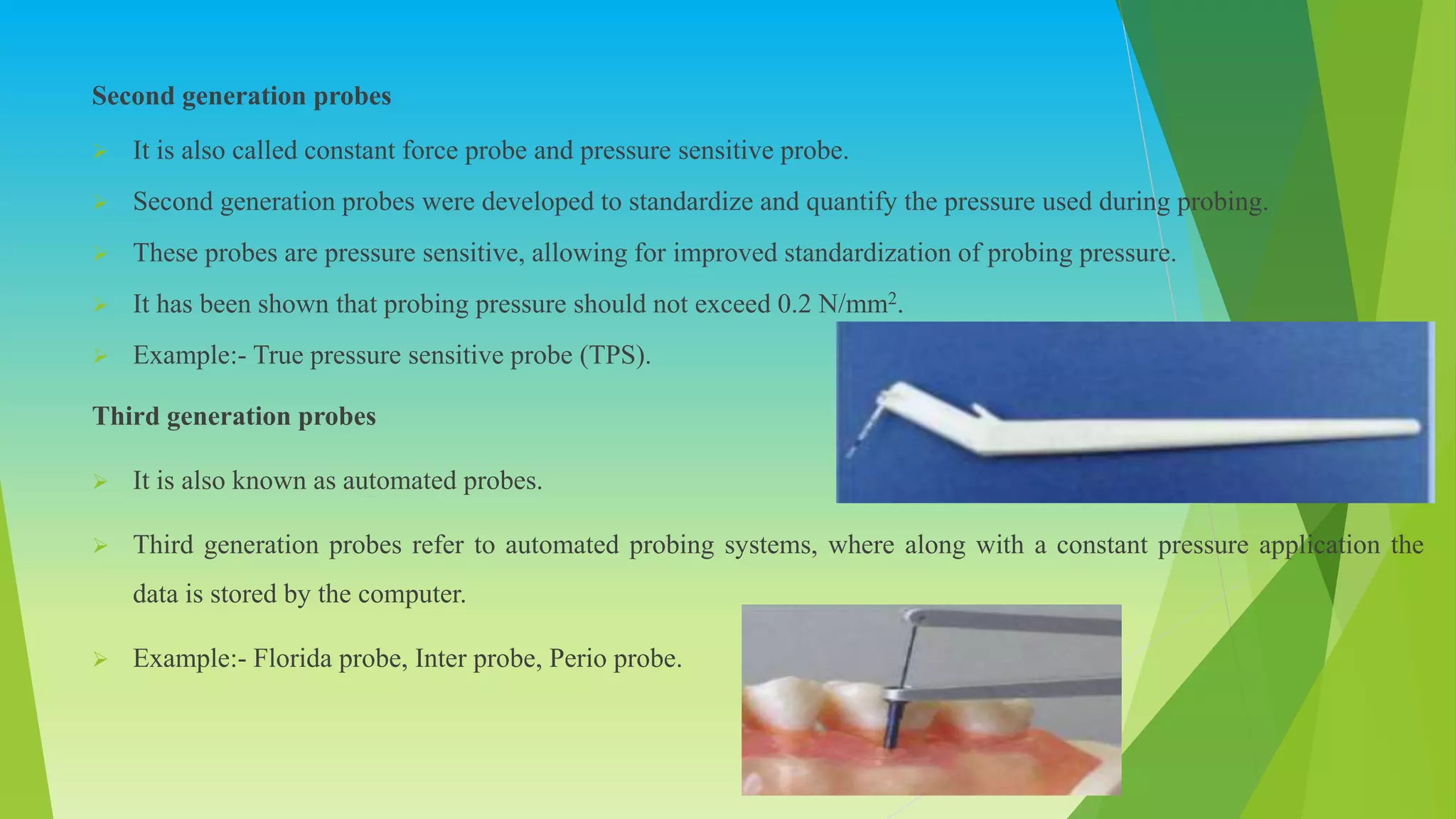 Second generation probes

➢ It is also called constant force probe and pressure sensitive probe.

➢ Second generation probes were developed to standardize and quantify the pressure used during probing.

➢ These probes are pressure sensitive, allowing for improved standardization of probing pressure.

➢ It has been shown that probing pressure should not exceed 0.2 N/mm$^2$.

➢ Example:- True pressure sensitive probe (TPS).

Third generation probes

➢ It is also known as automated probes.

➢ Third generation probes refer to automated probing systems, where along with a constant pressure application the data is stored by the computer.

➢ Example:- Florida probe, Inter probe, Perio probe.